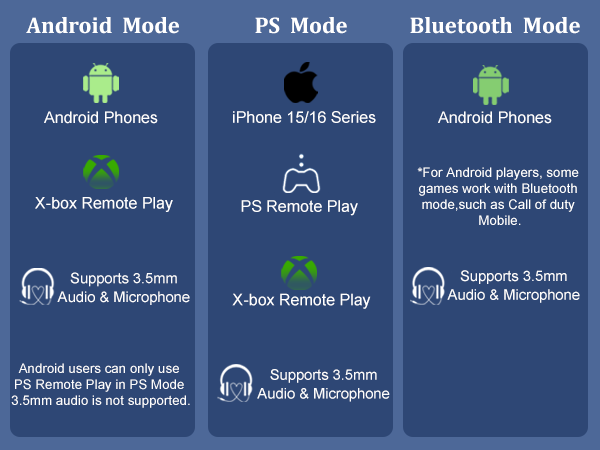 Android Mode

Android Phones

X-box Remote Play

Supports 3.5mm Audio & Microphone

Android users can only use PS Remote Play in PS Mode 3.5mm audio is not supported.

PS Mode

iPhone 15/16 Series

PS Remote Play

X-box Remote Play

Supports 3.5mm Audio & Microphone

Bluetooth Mode

Android Phones

*For Android players, some games work with Bluetooth mode,such as Call of duty Mobile.

Supports 3.5mm Audio & Microphone